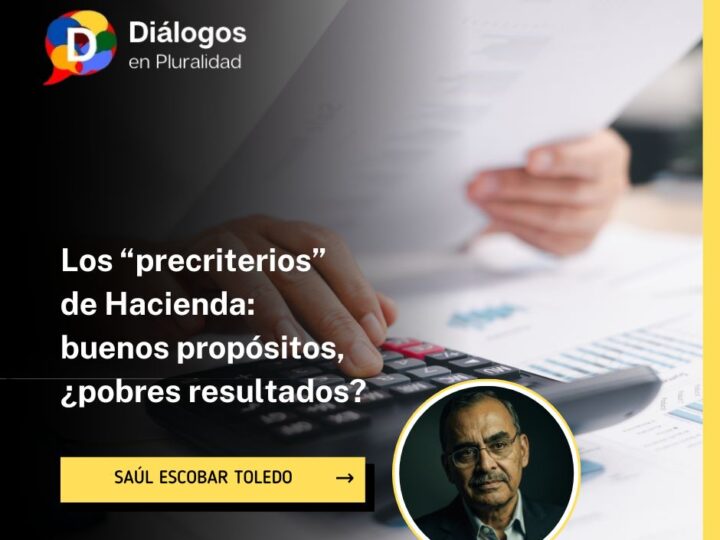 D
Diálogos
en Pluralidad

Los “precriterios” de Hacienda: buenos propósitos, ¿pobres resultados?

SAÚL ESCOBAR TOLEDO →